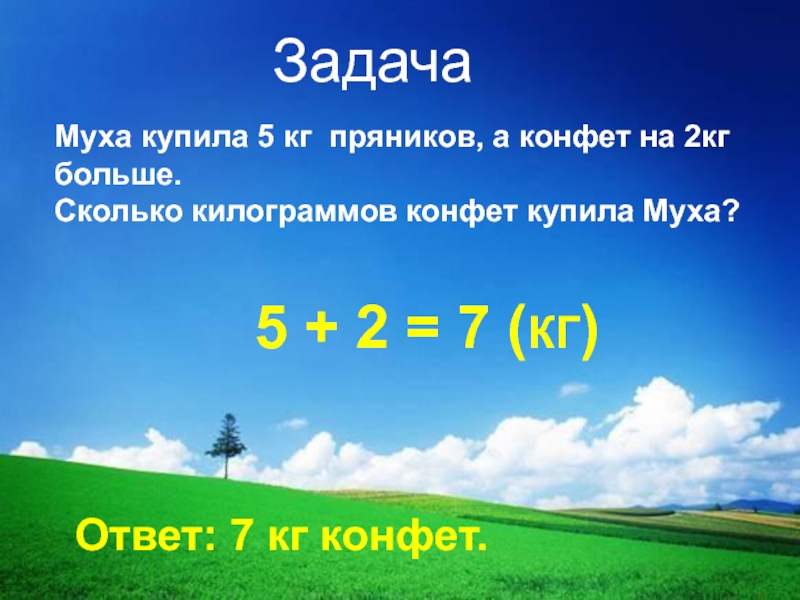 Задача

Муха купила 5 кг пряников, а конфет на 2кг больше.
Сколько килограммов конфет купила Муха?

$5 + 2 = 7$ (кг)

Ответ: 7 кг конфет.